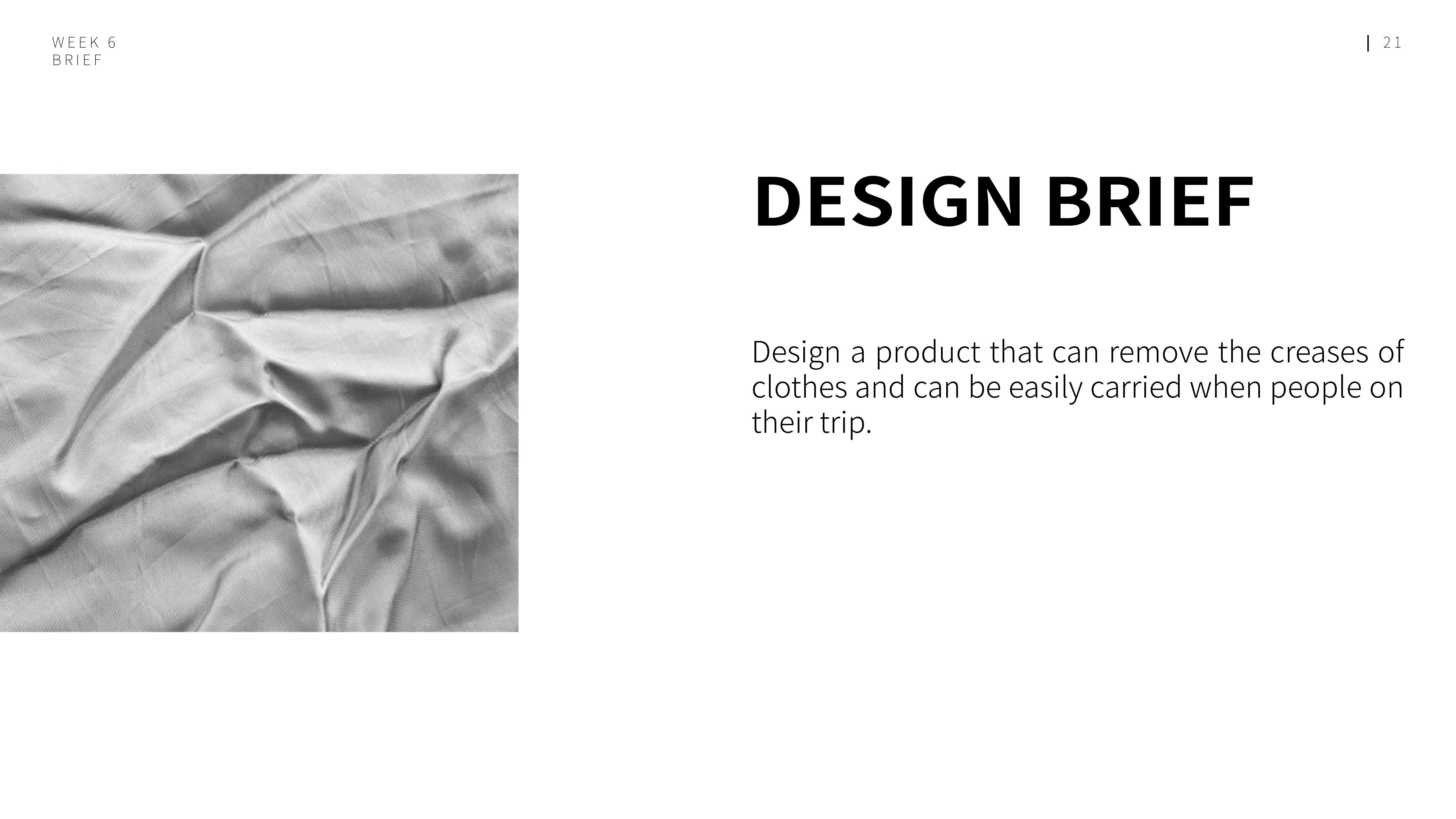 WEEK 6
BRIEF

| 21

DESIGN BRIEF

Design a product that can remove the creases of clothes and can be easily carried when people on their trip.